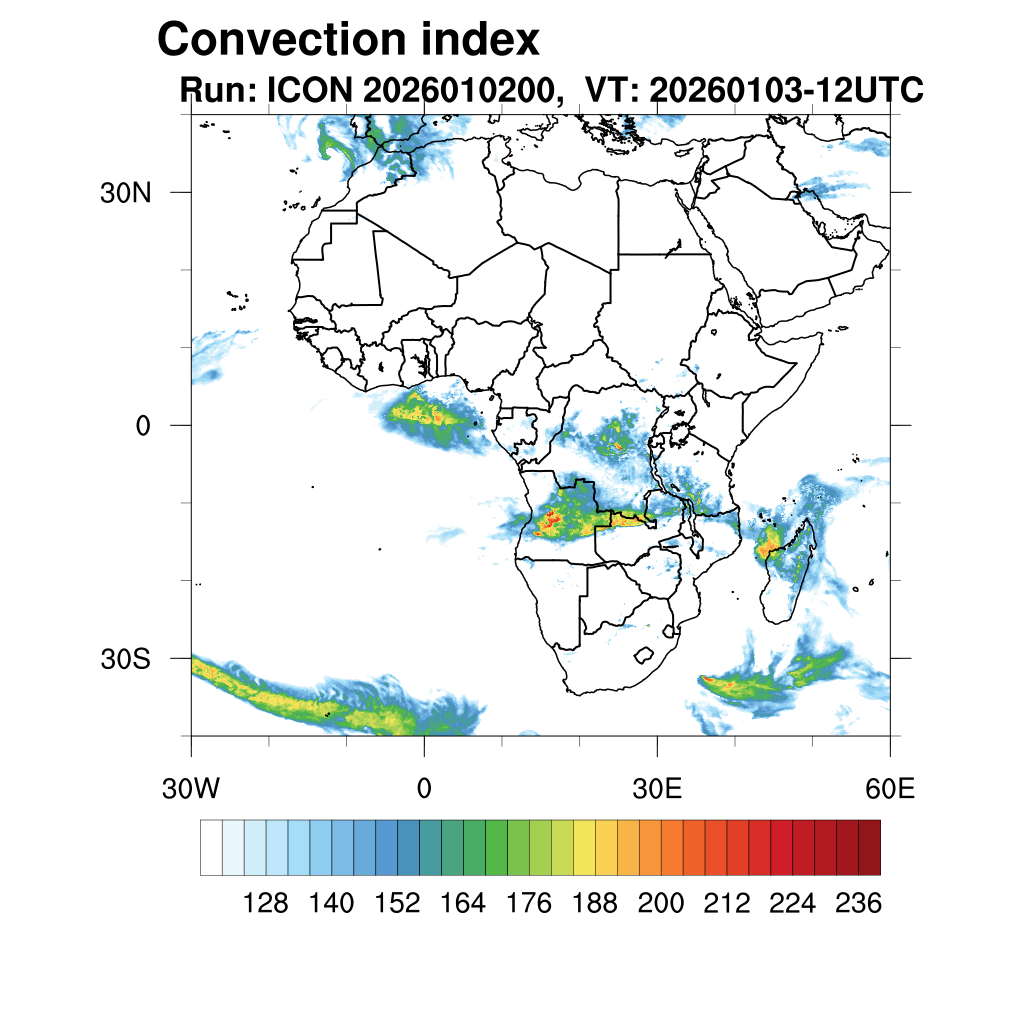 Convection index
Run: ICON 2026010200, VT: 20260103-12UTC

30N
0
30S

30W
0
30E
60E

128 140 152 164 176 188 200 212 224 236